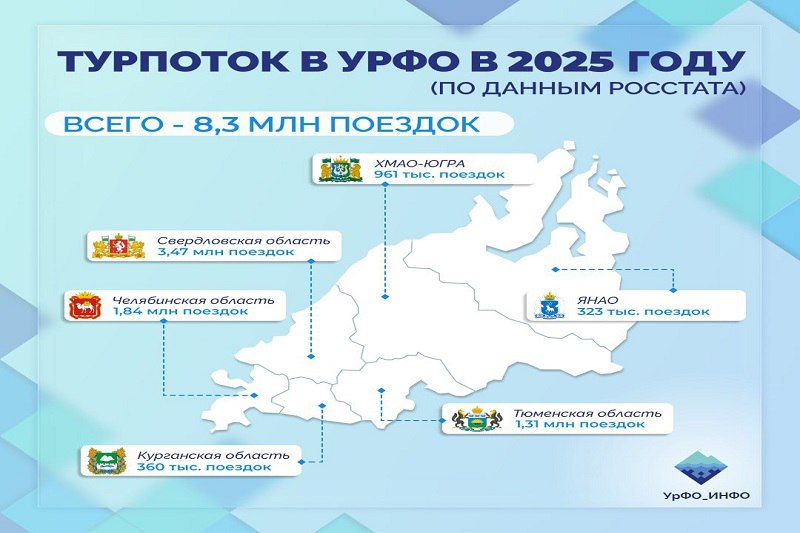 ТУРПОТОК В УРФО В 2025 ГОДУ
(ПО ДАННЫМ РОССТАТА)

ВСЕГО - 8,3 МЛН ПОЕЗДОК

ХМАО-ЮГРА
961 тыс. поездок

Свердловская область
3,47 млн поездок

Челябинская область
1,84 млн поездок

ЯНАО
323 тыс. поездок

Тюменская область
1,31 млн поездок

Курганская область
360 тыс. поездок

УрФО_ИНФО